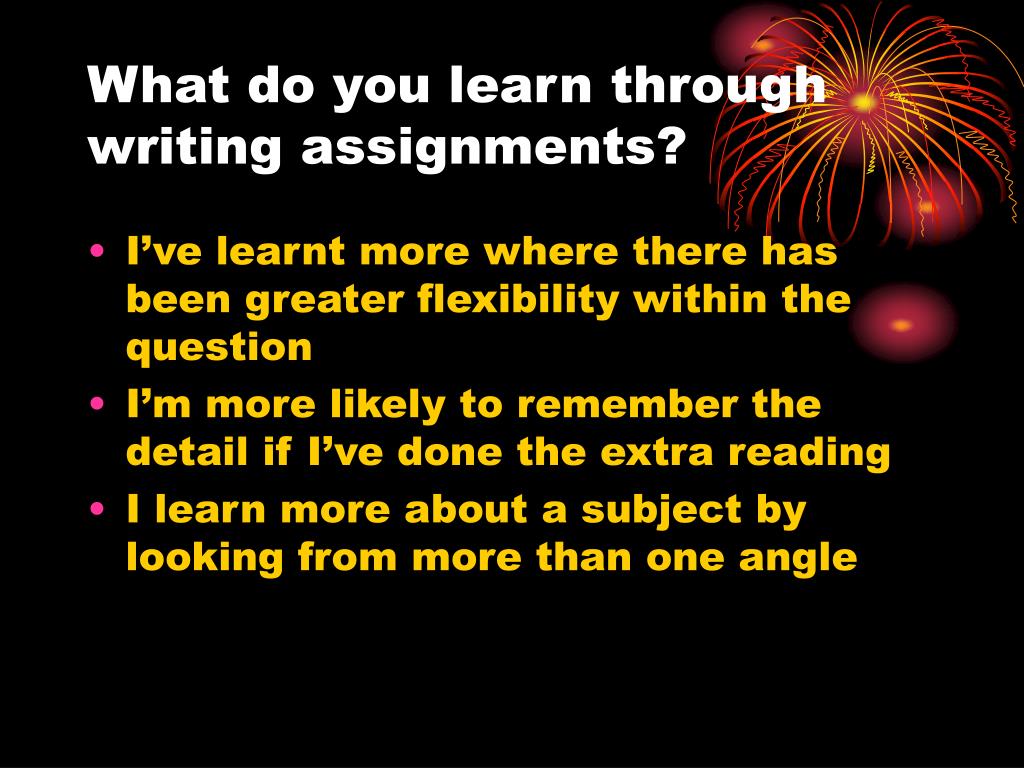 What do you learn through writing assignments?

• I’ve learnt more where there has been greater flexibility within the question
• I’m more likely to remember the detail if I’ve done the extra reading
• I learn more about a subject by looking from more than one angle